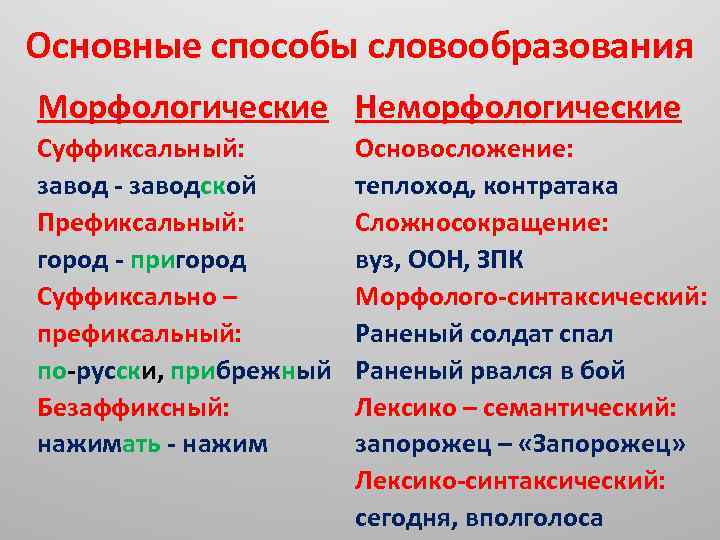 Основные способы словообразования

Морфологические

Суффиксальный:
завод - заводской
Префиксальный:
город - пригород
Суффиксально – префиксальный:
по-русски, прибрежный
Безаффиксный:
нажимать - нажим

Неморфологические

Основосложение:
теплоход, контратака
Сложносокращение:
вуз, ООН, ЗПК
Морфолого-синтаксический:
Раненый солдат спал
Раненый рвался в бой
Лексико – семантический:
запорожец – «Запорожец»
Лексико-синтаксический:
сегодня, вполголоса